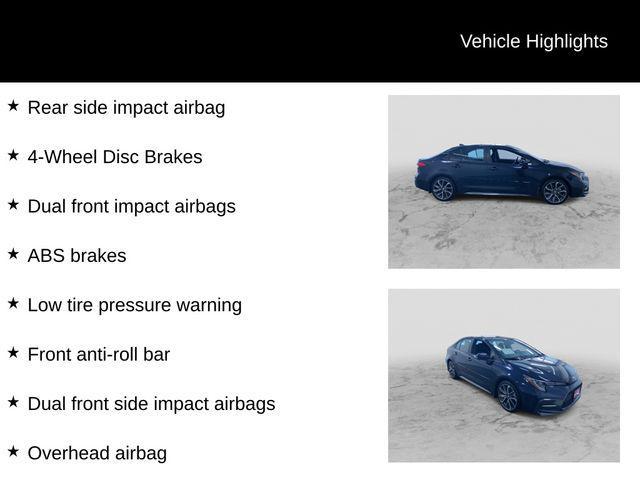 Vehicle Highlights

★ Rear side impact airbag

★ 4-Wheel Disc Brakes

★ Dual front impact airbags

★ ABS brakes

★ Low tire pressure warning

★ Front anti-roll bar

★ Dual front side impact airbags

★ Overhead airbag